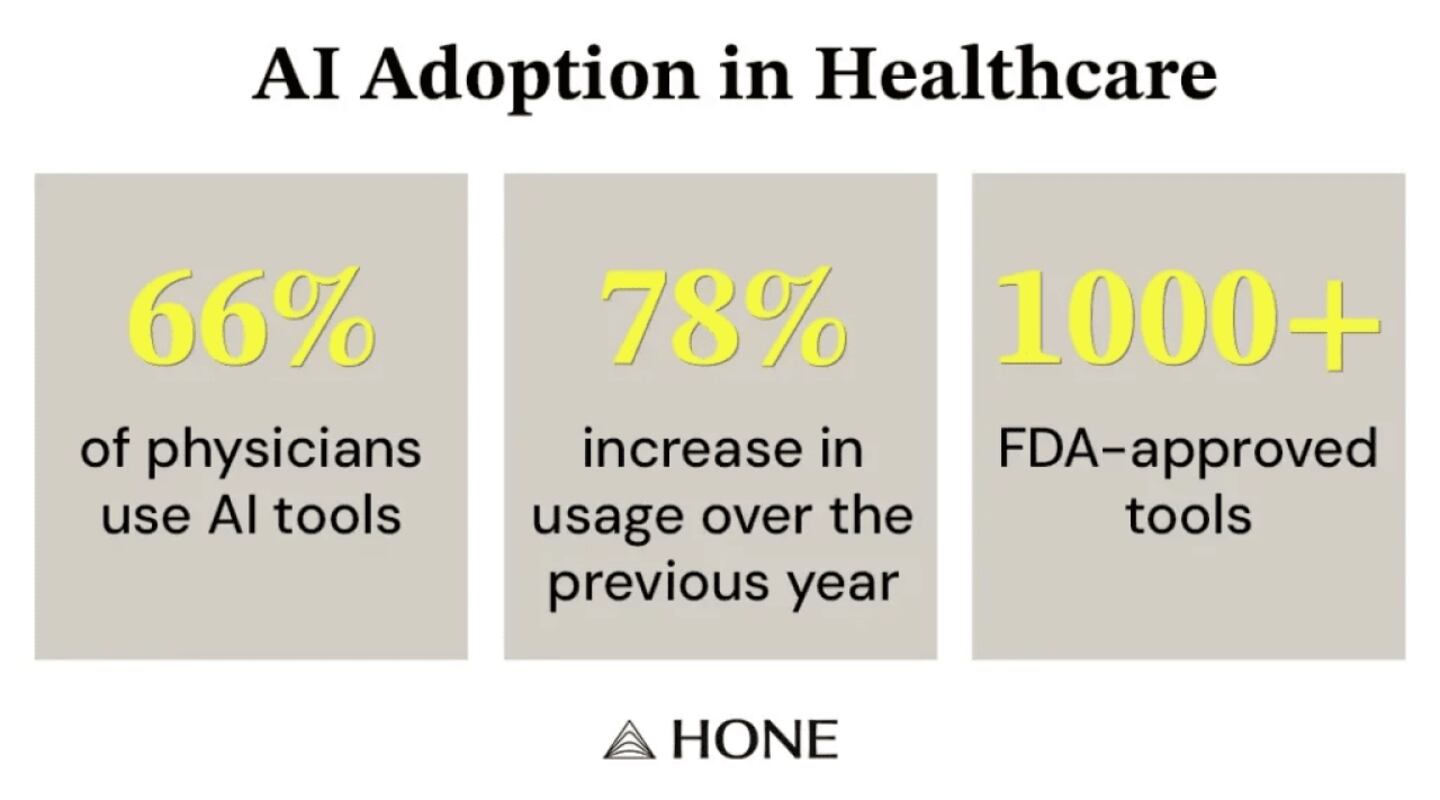 AI Adoption in Healthcare

66%

of physicians use AI tools

78%

increase in usage over the previous year

1000+

FDA-approved tools

HONE